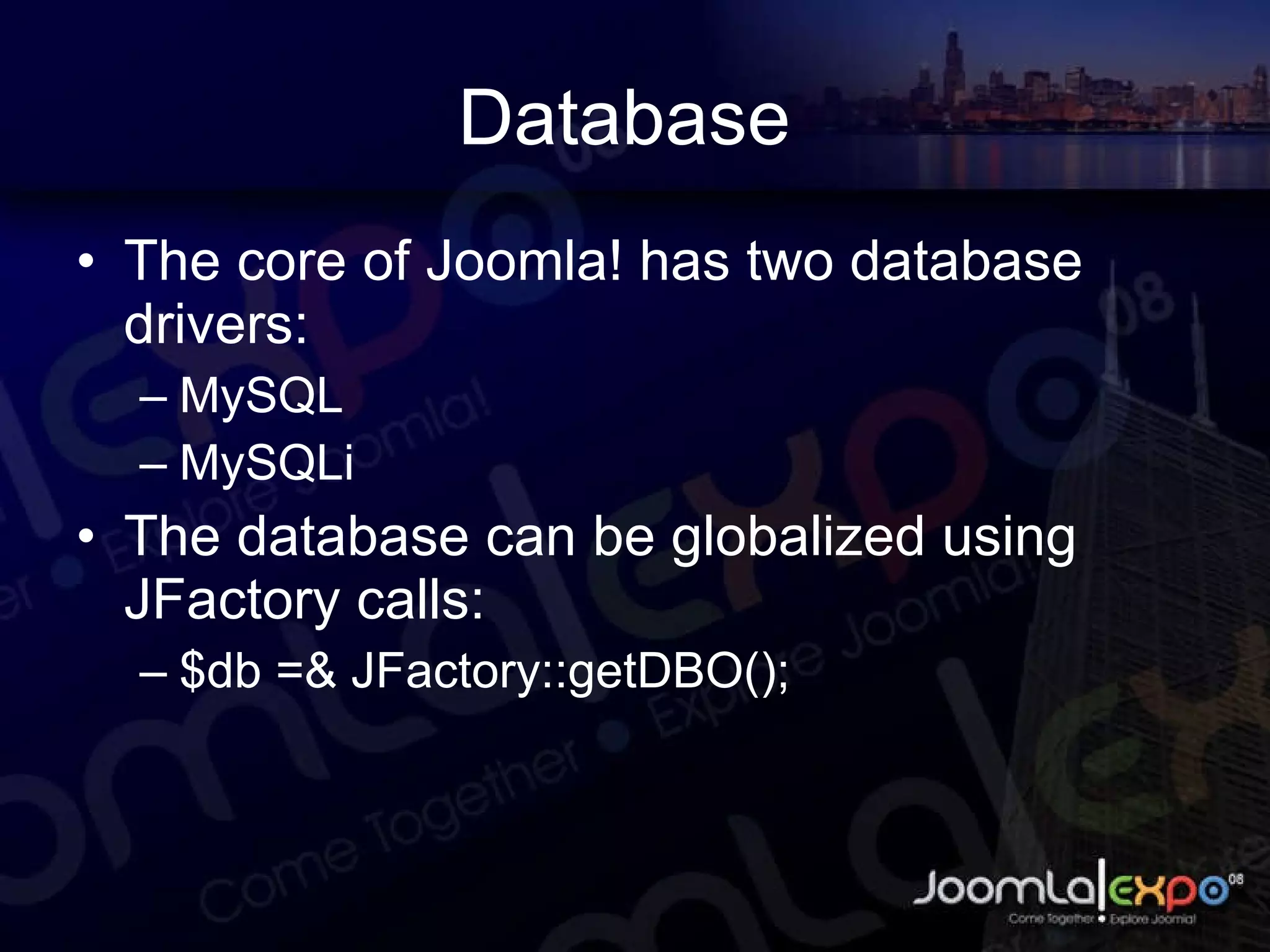 Database

• The core of Joomla! has two database drivers:
  – MySQL
  – MySQLi
• The database can be globalized using JFactory calls:
  – $db =& JFactory::getDBO();

Joomla|expo 08
Come Together • Explore Joomla!